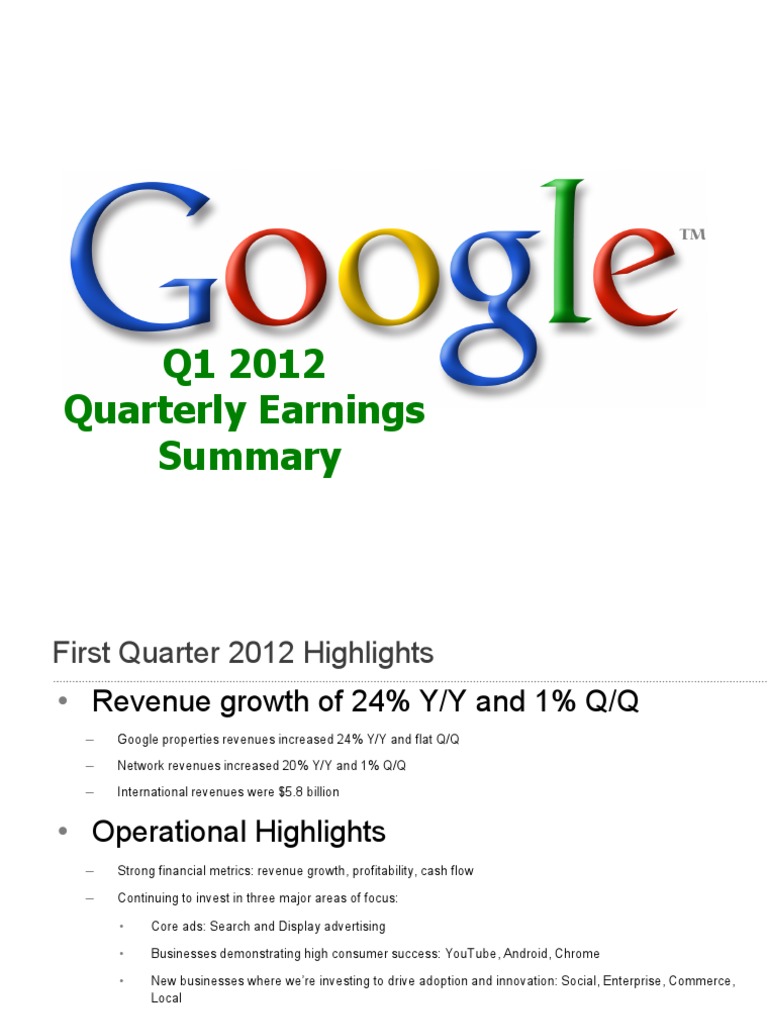 Google™

Q1 2012
Quarterly Earnings Summary

First Quarter 2012 Highlights

• Revenue growth of 24% Y/Y and 1% Q/Q
– Google properties revenues increased 24% Y/Y and flat Q/Q
– Network revenues increased 20% Y/Y and 1% Q/Q
– International revenues were $5.8 billion

• Operational Highlights
– Strong financial metrics: revenue growth, profitability, cash flow
– Continuing to invest in three major areas of focus:
• Core ads: Search and Display advertising
• Businesses demonstrating high consumer success: YouTube, Android, Chrome
• New businesses where we're investing to drive adoption and innovation: Social, Enterprise, Commerce, Local